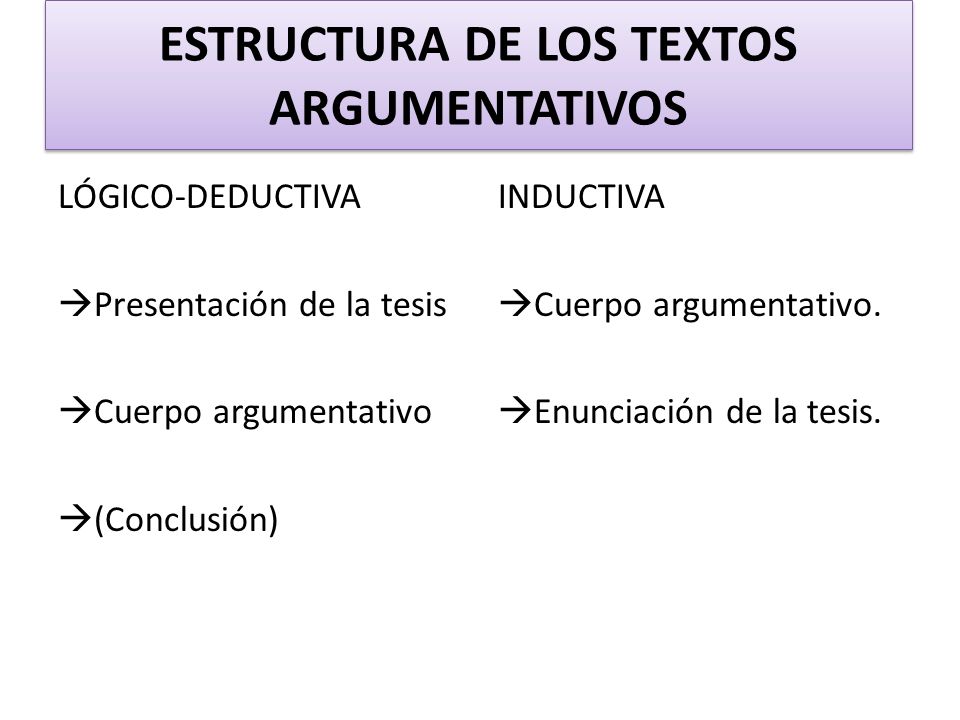 ESTRUCTURA DE LOS TEXTOS ARGUMENTATIVOS

LÓGICO-DEDUCTIVA

→Presentación de la tesis

→Cuerpo argumentativo

→(Conclusión)

INDUCTIVA

→Cuerpo argumentativo.

→Enunciación de la tesis.